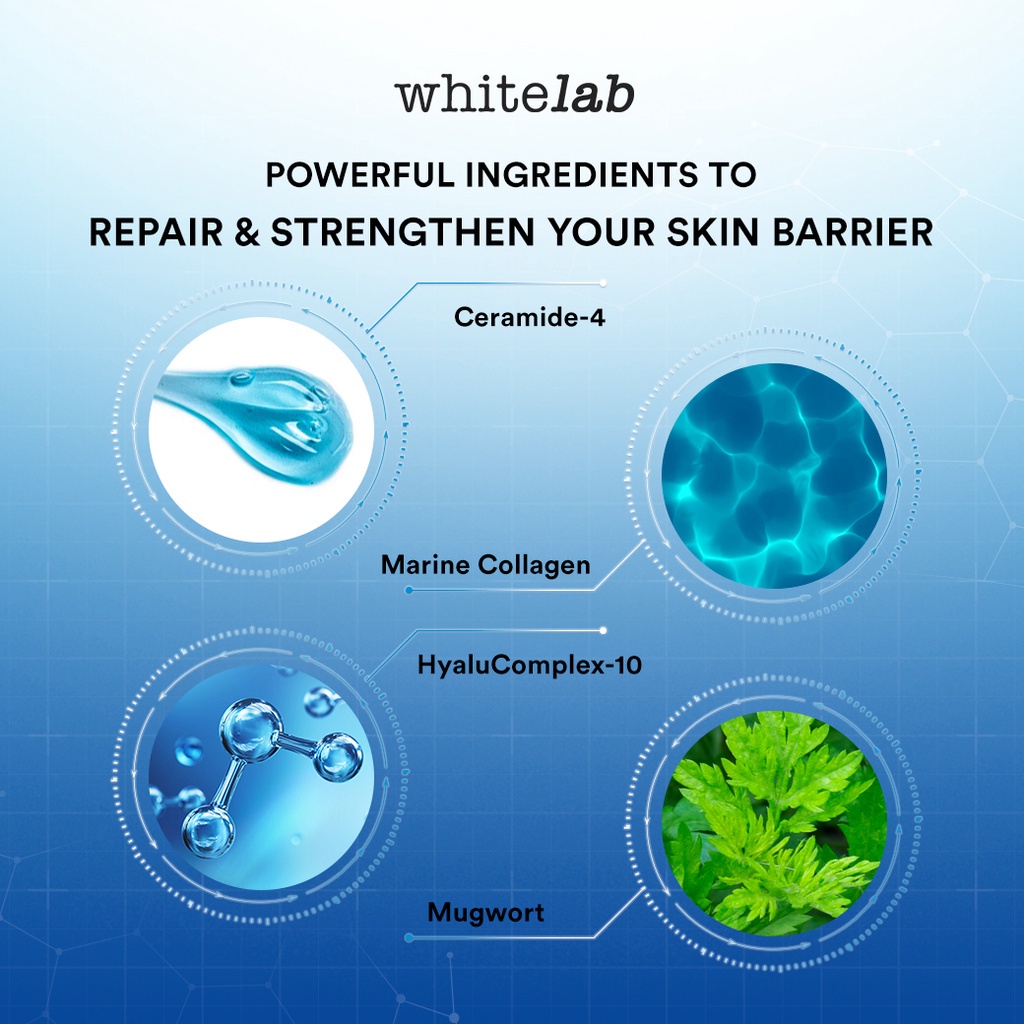 whitelab

POWERFUL INGREDIENTS TO
REPAIR & STRENGTHEN YOUR SKIN BARRIER

Ceramide-4

Marine Collagen

HyaluComplex-10

Mugwort